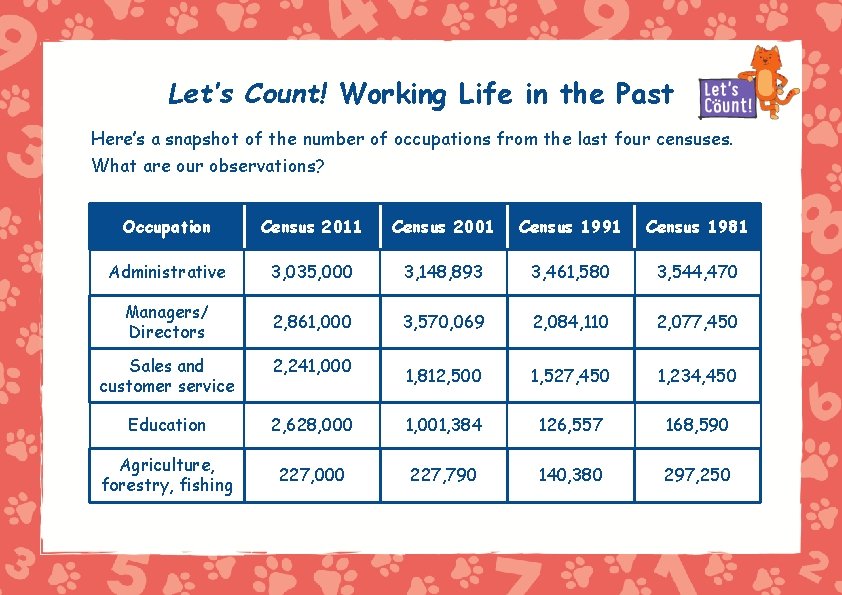 Let's Count! Working Life in the Past

Let's Count!

Here's a snapshot of the number of occupations from the last four censuses. What are our observations?

| Occupation | Census 2011 | Census 2001 | Census 1991 | Census 1981 |
|---|---|---|---|---|
| Administrative | 3,035,000 | 3,148,893 | 3,461,580 | 3,544,470 |
| Managers/ Directors | 2,861,000 | 3,570,069 | 2,084,110 | 2,077,450 |
| Sales and customer service | 2,241,000 | 1,812,500 | 1,527,450 | 1,234,450 |
| Education | 2,628,000 | 1,001,384 | 126,557 | 168,590 |
| Agriculture, forestry, fishing | 227,000 | 227,790 | 140,380 | 297,250 |